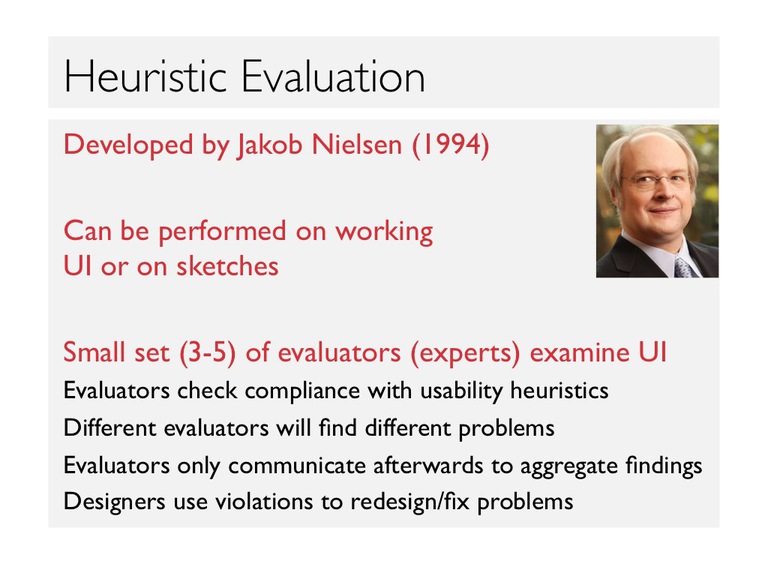 Heuristic Evaluation

Developed by Jakob Nielsen (1994)

Can be performed on working UI or on sketches

Small set (3-5) of evaluators (experts) examine UI

Evaluators check compliance with usability heuristics

Different evaluators will find different problems

Evaluators only communicate afterwards to aggregate findings

Designers use violations to redesign/fix problems